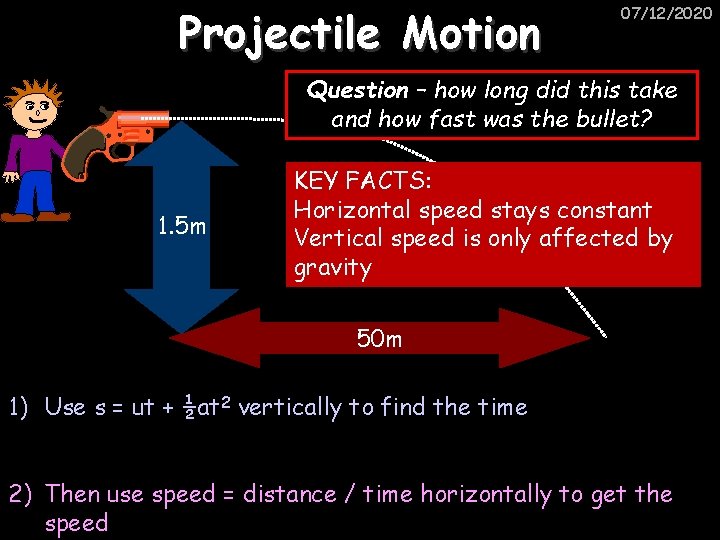 07/12/2020

Projectile Motion

Question – how long did this take and how fast was the bullet?

KEY FACTS:
Horizontal speed stays constant
Vertical speed is only affected by gravity

1.5m

50m

1) Use $s = ut + \frac{1}{2}at^2$ vertically to find the time

2) Then use speed = distance / time horizontally to get the speed